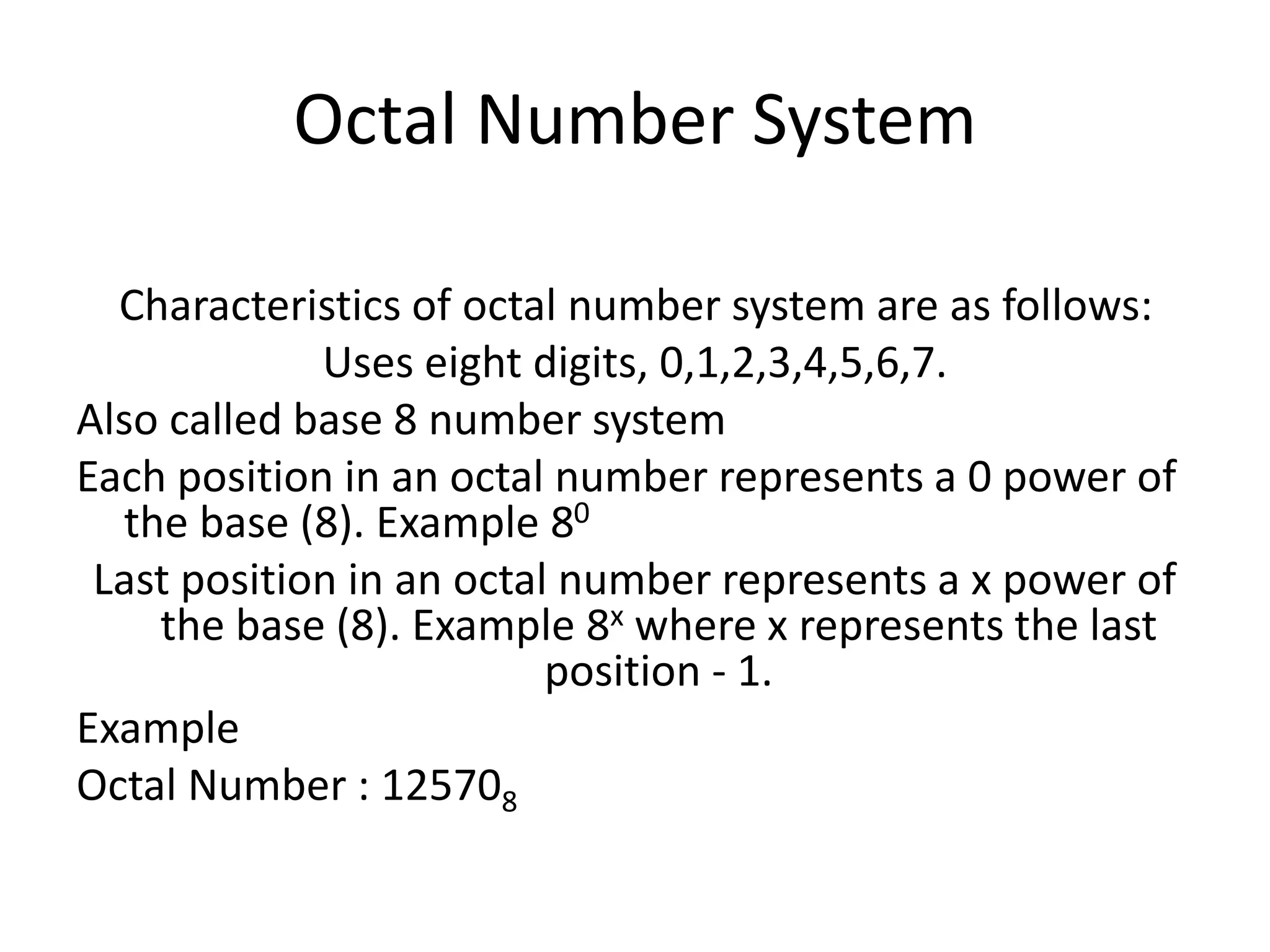 Octal Number System

Characteristics of octal number system are as follows:

Uses eight digits, 0,1,2,3,4,5,6,7.

Also called base 8 number system

Each position in an octal number represents a 0 power of the base (8). Example $8^0$

Last position in an octal number represents a x power of the base (8). Example $8^x$ where x represents the last position - 1.

Example

Octal Number : $12570_8$